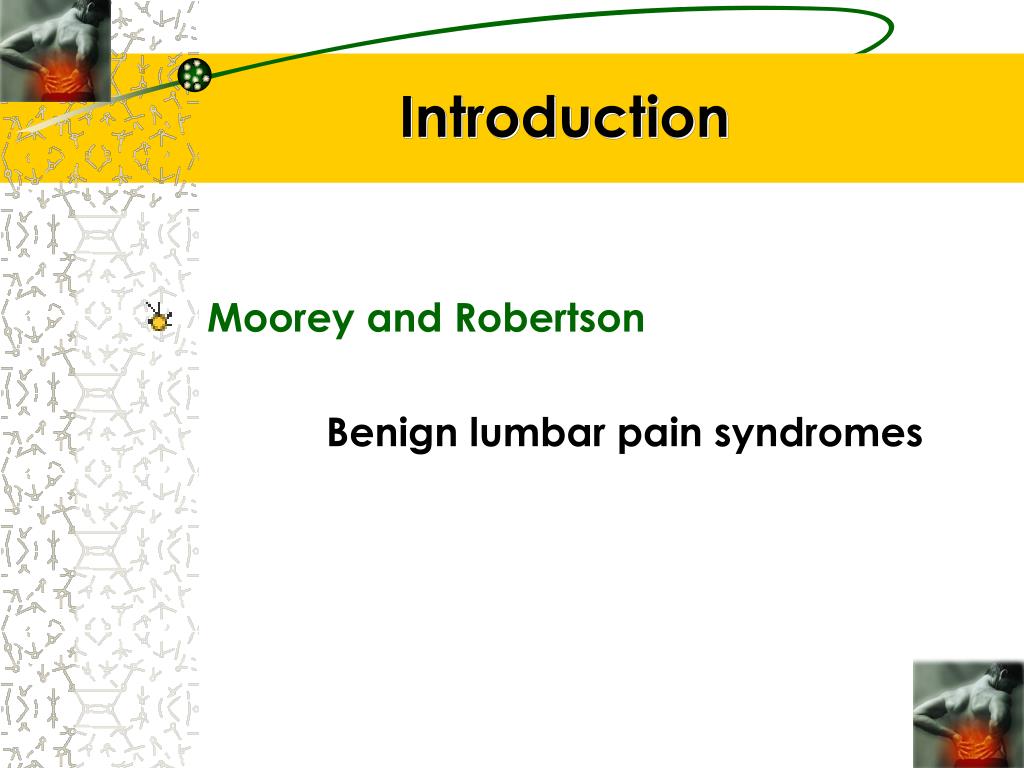 Introduction

Moorey and Robertson

Benign lumbar pain syndromes